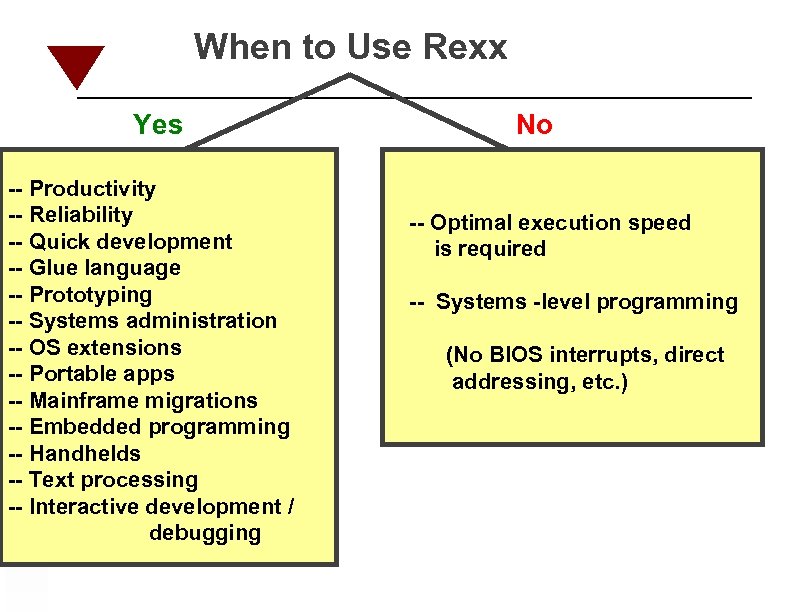 When to Use Rexx

Yes

-- Productivity
-- Reliability
-- Quick development
-- Glue language
-- Prototyping
-- Systems administration
-- OS extensions
-- Portable apps
-- Mainframe migrations
-- Embedded programming
-- Handhelds
-- Text processing
-- Interactive development / debugging

No

-- Optimal execution speed is required

-- Systems -level programming

(No BIOS interrupts, direct addressing, etc.)